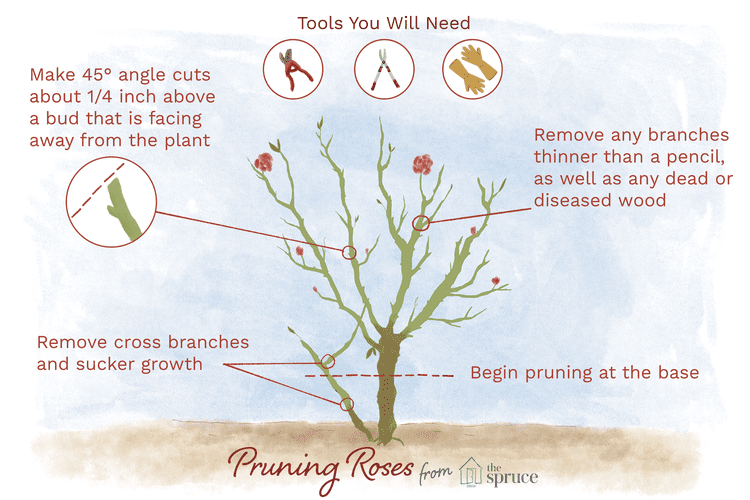 Tools You Will Need

Make 45° angle cuts about 1/4 inch above a bud that is facing away from the plant

Remove any branches thinner than a pencil, as well as any dead or diseased wood

Remove cross branches and sucker growth

Begin pruning at the base

Pruning Roses from the spruce